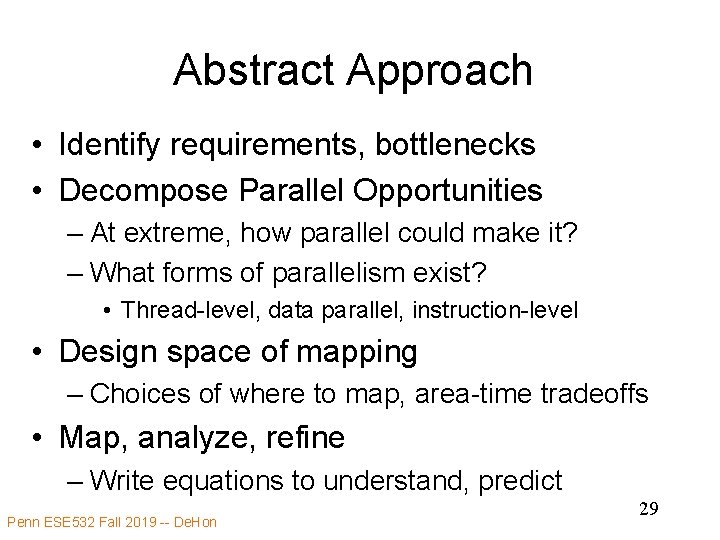 Abstract Approach

• Identify requirements, bottlenecks
• Decompose Parallel Opportunities
– At extreme, how parallel could make it?
– What forms of parallelism exist?
• Thread-level, data parallel, instruction-level
• Design space of mapping
– Choices of where to map, area-time tradeoffs
• Map, analyze, refine
– Write equations to understand, predict

29

Penn ESE532 Fall 2019 -- DeHon